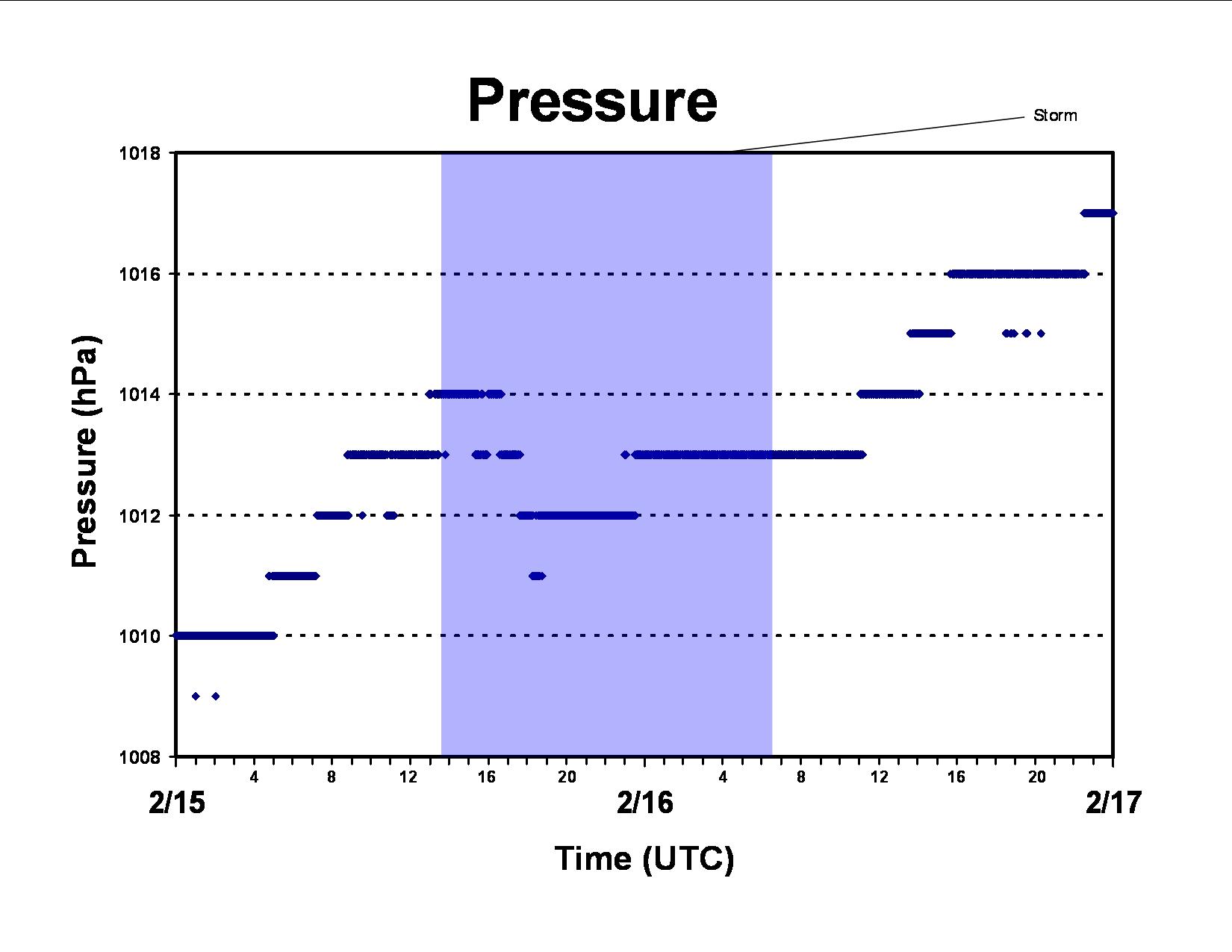 Pressure

Storm

Pressure (hPa)

1018
1016
1014
1012
1010
1008

4
8
12
16
20
4
8
12
16
20

2/15
2/16
2/17

Time (UTC)